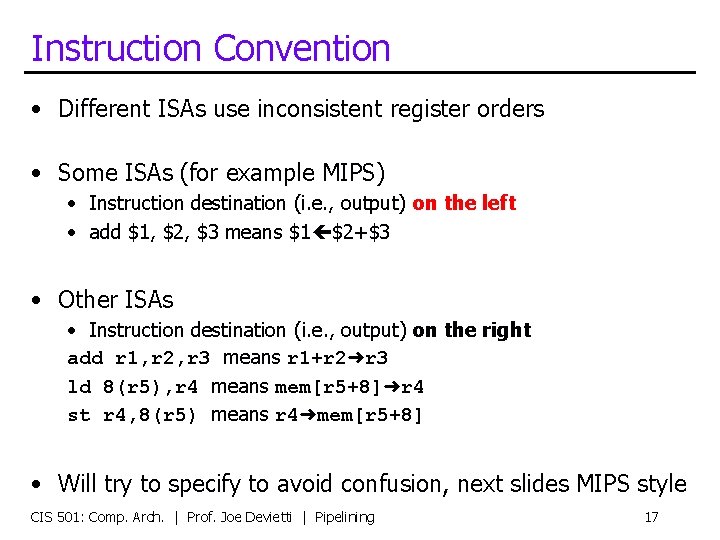 Instruction Convention

• Different ISAs use inconsistent register orders

• Some ISAs (for example MIPS)
  • Instruction destination (i.e., output) on the left
  • add \$1, \$2, \$3 means \$1←\$2+\$3

• Other ISAs
  • Instruction destination (i.e., output) on the right
add r1,r2,r3 means r1+r2→r3
ld 8(r5),r4 means mem[r5+8]→r4
st r4,8(r5) means r4→mem[r5+8]

• Will try to specify to avoid confusion, next slides MIPS style

CIS 501: Comp. Arch. | Prof. Joe Devietti | Pipelining 17